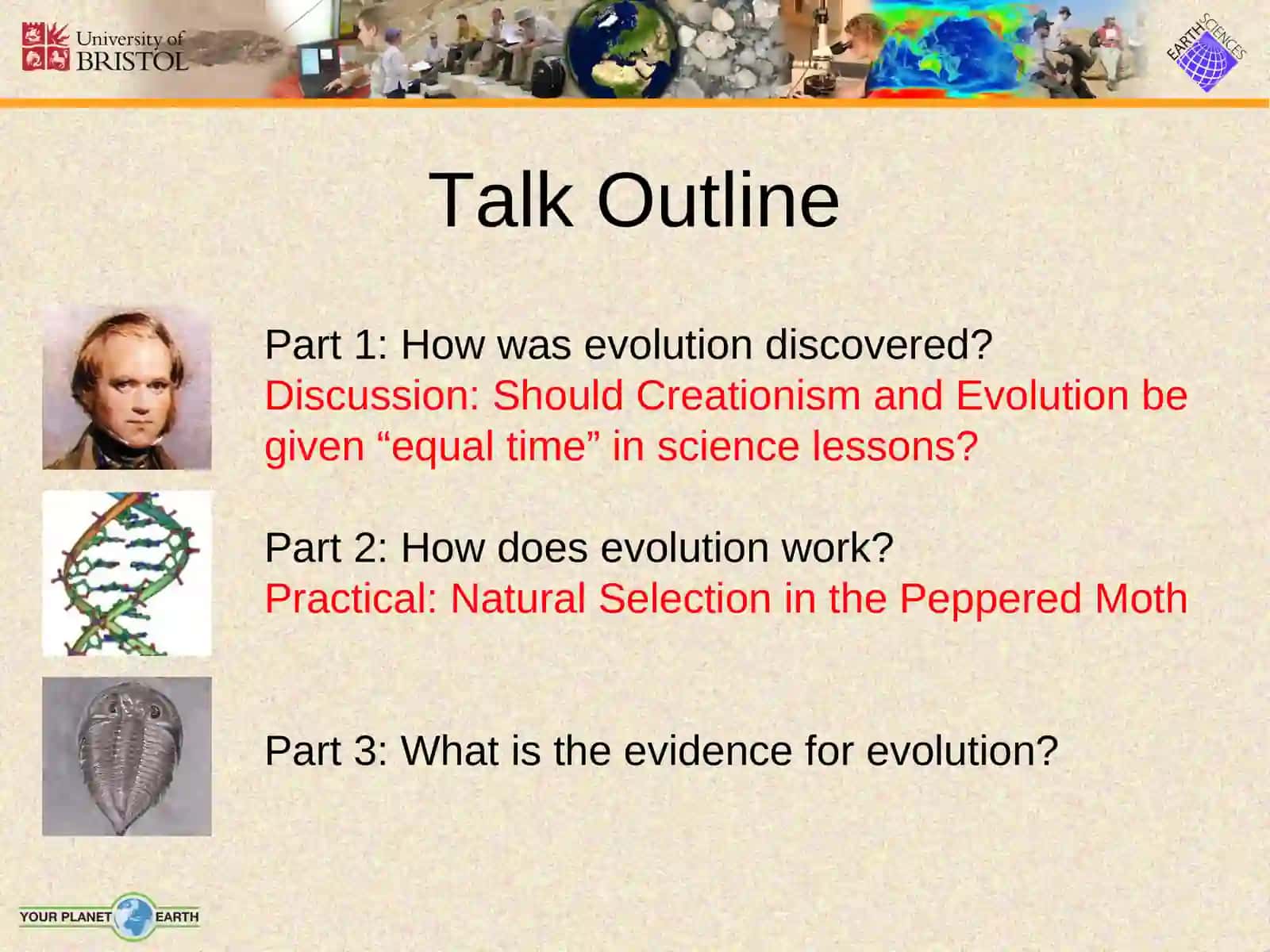 University of BRISTOL

EARTH SCIENCES

Talk Outline

Part 1: How was evolution discovered?
Discussion: Should Creationism and Evolution be given “equal time” in science lessons?

Part 2: How does evolution work?
Practical: Natural Selection in the Peppered Moth

Part 3: What is the evidence for evolution?

YOUR PLANET EARTH